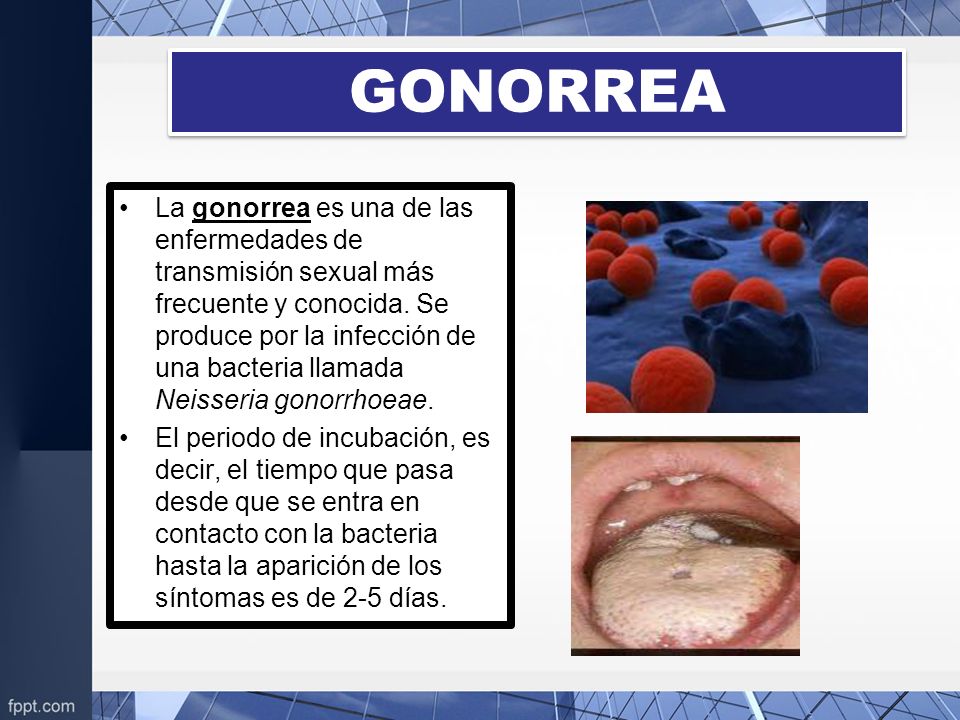 GONORREA

• La gonorrea es una de las enfermedades de transmisión sexual más frecuente y conocida. Se produce por la infección de una bacteria llamada Neisseria gonorrhoeae.
• El periodo de incubación, es decir, el tiempo que pasa desde que se entra en contacto con la bacteria hasta la aparición de los síntomas es de 2-5 días.

fppt.com